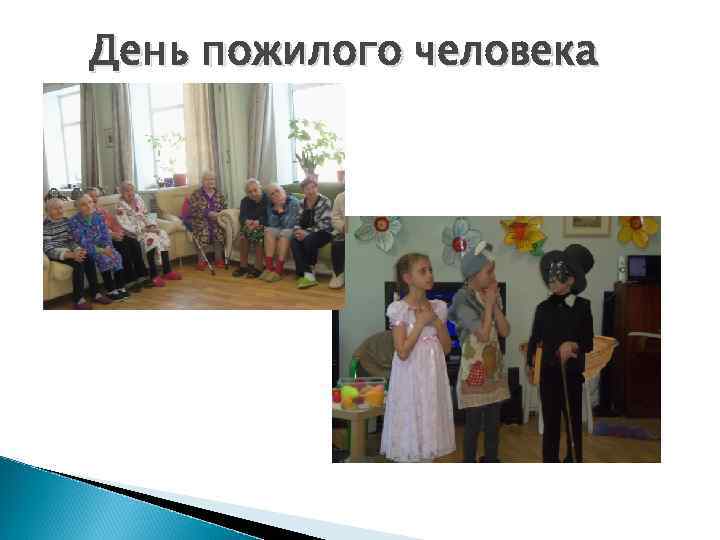 День пожилого человека